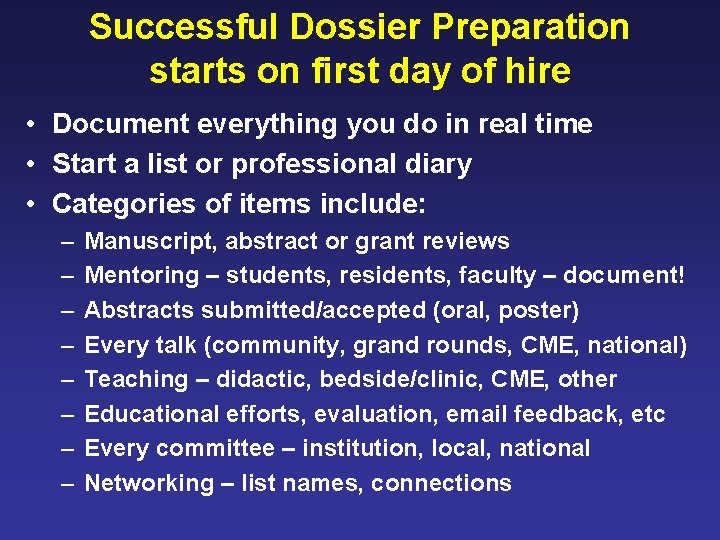 Successful Dossier Preparation starts on first day of hire

• Document everything you do in real time
• Start a list or professional diary
• Categories of items include:
– Manuscript, abstract or grant reviews
– Mentoring – students, residents, faculty – document!
– Abstracts submitted/accepted (oral, poster)
– Every talk (community, grand rounds, CME, national)
– Teaching – didactic, bedside/clinic, CME, other
– Educational efforts, evaluation, email feedback, etc
– Every committee – institution, local, national
– Networking – list names, connections